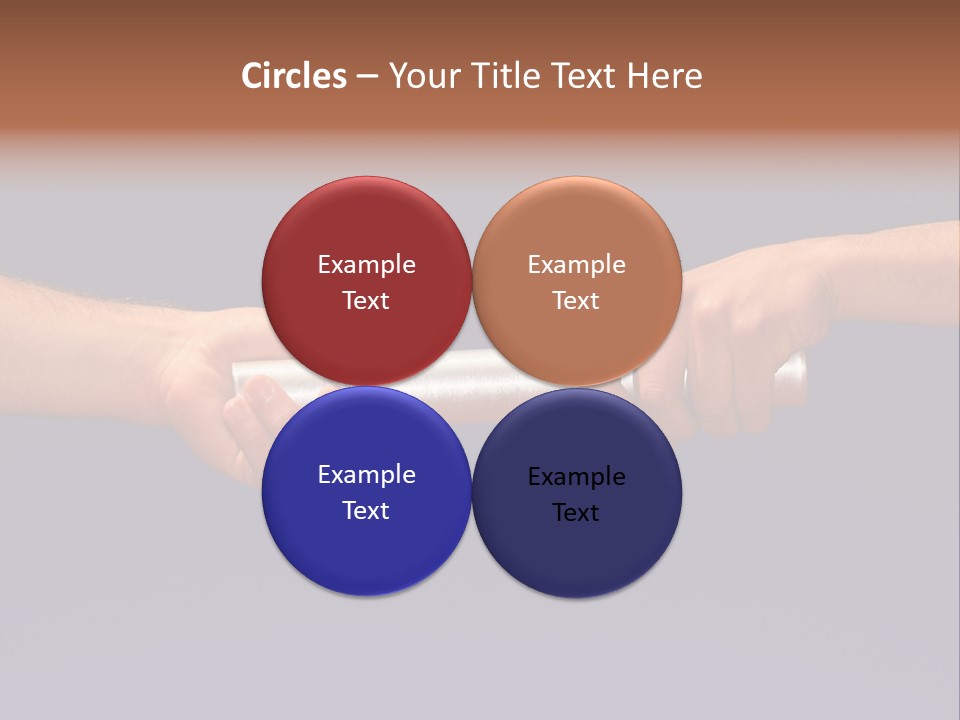 Circles – Your Title Text Here

Example Text

Example Text

Example Text

Example Text